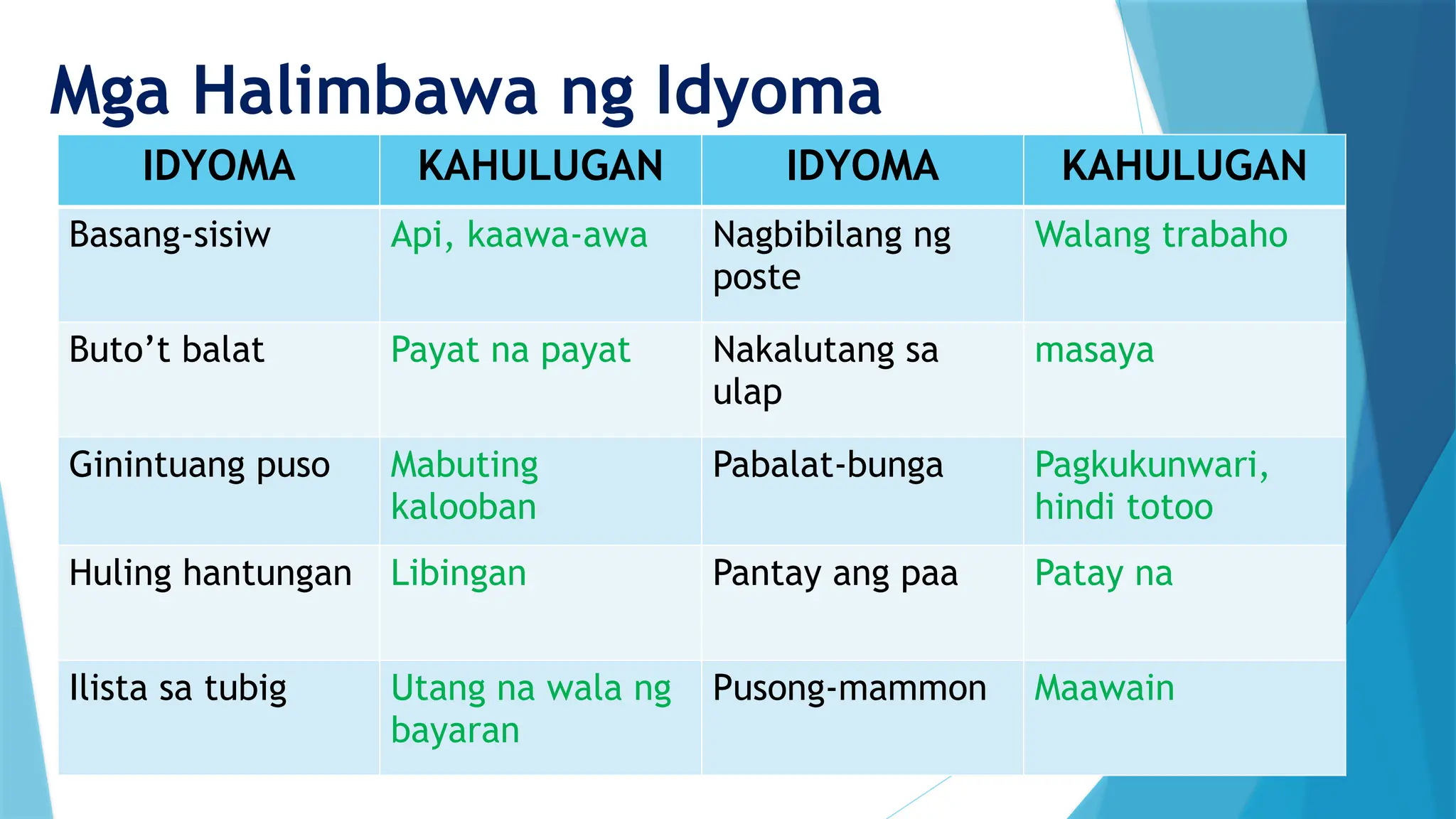 Mga Halimbawa ng Idyoma

| IDYOMA | KAHULUGAN | IDYOMA | KAHULUGAN |
|---|---|---|---|
| Basang-sisiw | Api, kaawa-awa | Nagbibilang ng poste | Walang trabaho |
| Buto’t balat | Payat na payat | Nakalutang sa ulap | masaya |
| Ginintuang puso | Mabuting kalooban | Pabalat-bunga | Pagkukunwari, hindi totoo |
| Huling hantungan | Libingan | Pantay ang paa | Patay na |
| Ilista sa tubig | Utang na wala ng bayaran | Pusong-mammon | Maawain |